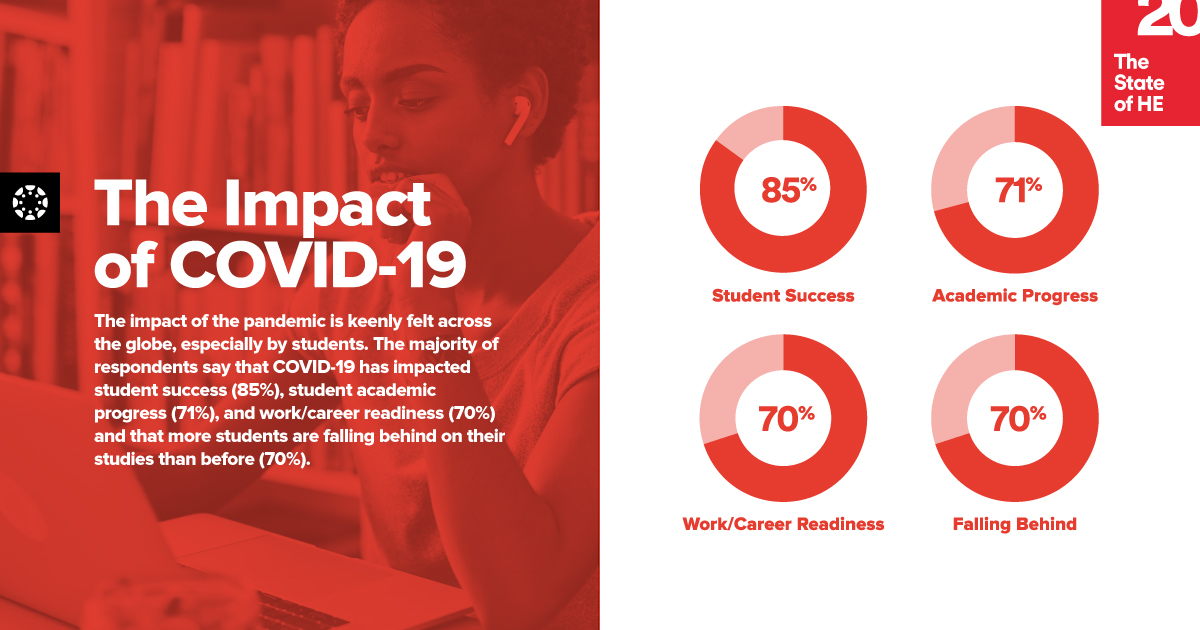 The Impact of COVID-19

The impact of the pandemic is keenly felt across the globe, especially by students. The majority of respondents say that COVID-19 has impacted student success (85%), student academic progress (71%), and work/career readiness (70%) and that more students are falling behind on their studies than before (70%).

20
The State of HE

85%
Student Success

71%
Academic Progress

70%
Work/Career Readiness

70%
Falling Behind